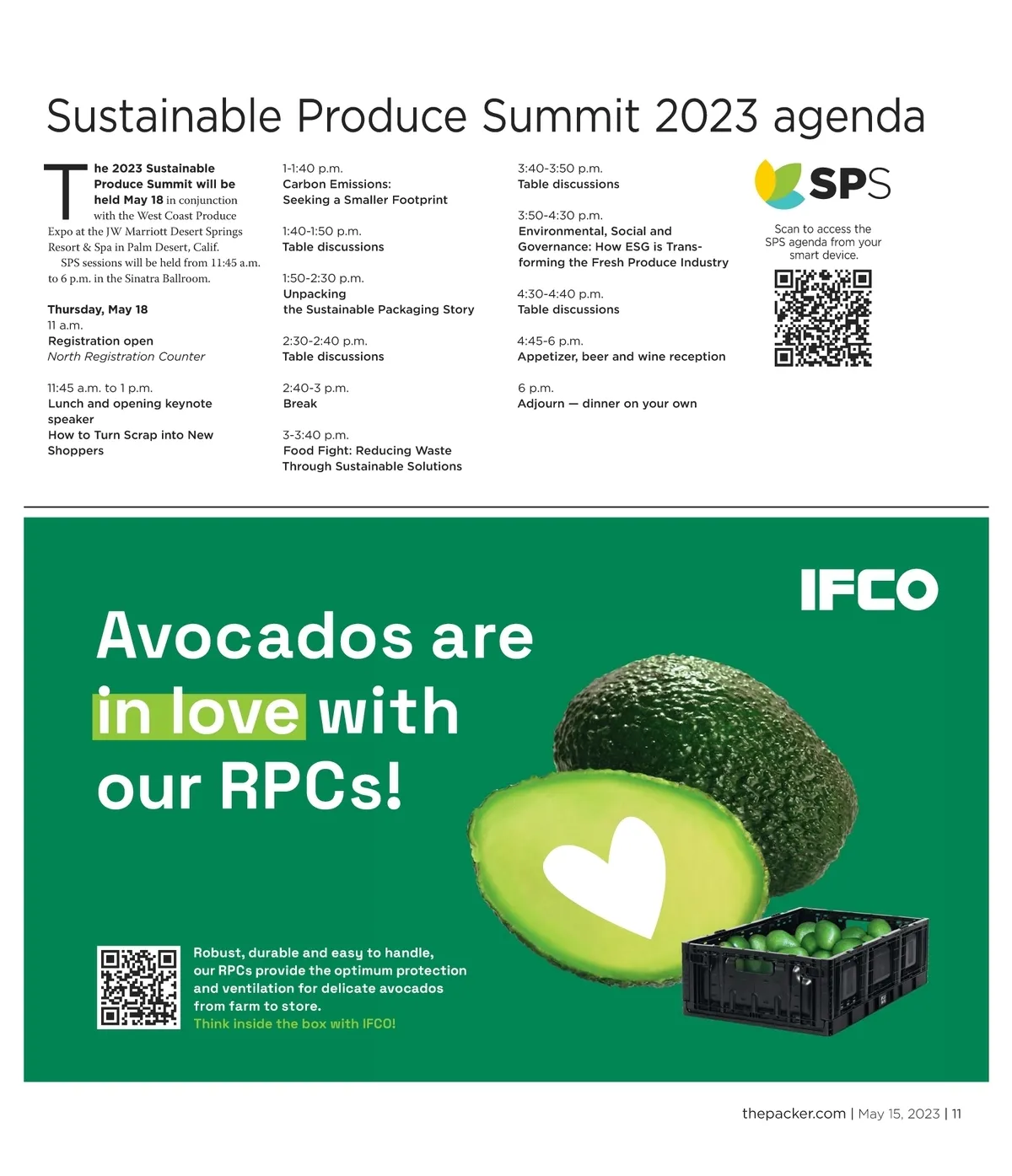 Sustainable Produce Summit 2023 agenda

The 2023 Sustainable Produce Summit will be held May 18 in conjunction with the West Coast Produce Expo at the JW Marriott Desert Springs Resort & Spa in Palm Desert, Calif.

SPS sessions will be held from 11:45 a.m. to 6 p.m. in the Sinatra Ballroom.

Thursday, May 18
11 a.m.
Registration open
North Registration Counter

11:45 a.m. to 1 p.m.
Lunch and opening keynote speaker
How to Turn Scrap into New Shoppers

1-1:40 p.m.
Carbon Emissions: Seeking a Smaller Footprint

1:40-1:50 p.m.
Table discussions

1:50-2:30 p.m.
Unpacking the Sustainable Packaging Story

2:30-2:40 p.m.
Table discussions

2:40-3 p.m.
Break

3-3:40 p.m.
Food Fight: Reducing Waste Through Sustainable Solutions

3:40-3:50 p.m.
Table discussions

3:50-4:30 p.m.
Environmental, Social and Governance: How ESG is Transforming the Fresh Produce Industry

4:30-4:40 p.m.
Table discussions

4:45-6 p.m.
Appetizer, beer and wine reception

6 p.m.
Adjourn — dinner on your own

SPS

Scan to access the SPS agenda from your smart device.

IFCO

Avocados are in love with our RPCs!

Robust, durable and easy to handle, our RPCs provide the optimum protection and ventilation for delicate avocados from farm to store.
Think inside the box with IFCO!

thepacker.com | May 15, 2023 | 11